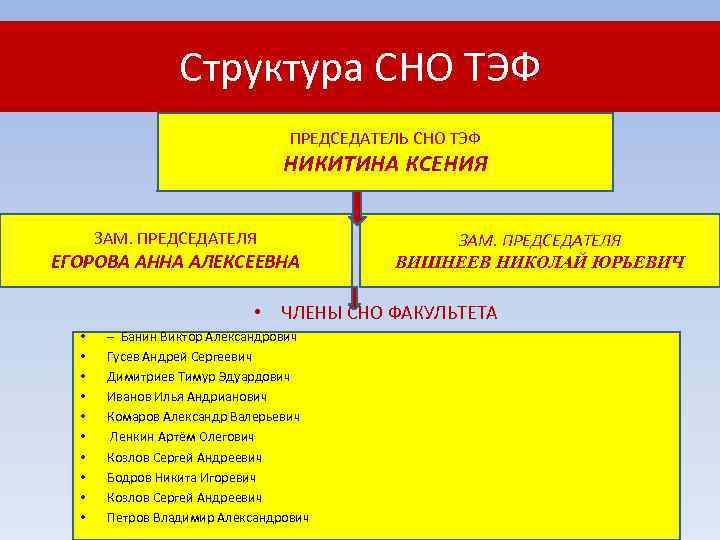 Структура СНО ТЭФ

ПРЕДСЕДАТЕЛЬ СНО ТЭФ
НИКИТИНА КСЕНИЯ

ЗАМ. ПРЕДСЕДАТЕЛЯ
ЕГОРОВА АННА АЛЕКСЕЕВНА

ЗАМ. ПРЕДСЕДАТЕЛЯ
ВИШНЕЕВ НИКОЛАЙ ЮРЬЕВИЧ

• ЧЛЕНЫ СНО ФАКУЛЬТЕТА

• – Банин Виктор Александрович
• Гусев Андрей Сергеевич
• Димитриев Тимур Эдуардович
• Иванов Илья Андрианович
• Комаров Александр Валерьевич
• Ленкин Артём Олегович
• Козлов Сергей Андреевич
• Бодров Никита Игоревич
• Козлов Сергей Андреевич
• Петров Владимир Александрович